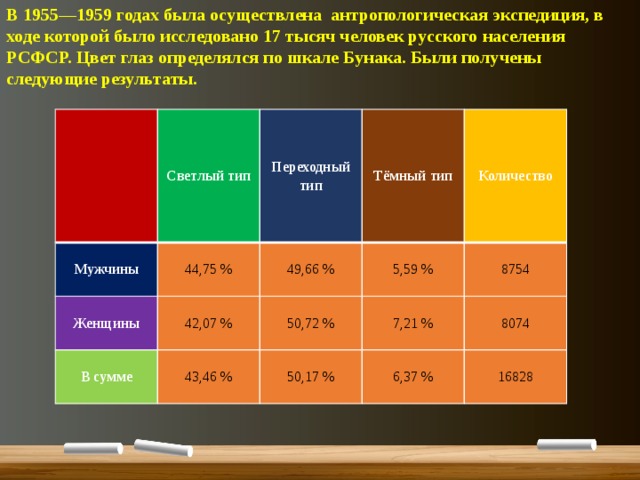 В 1955—1959 годах была осуществлена антропологическая экспедиция, в ходе которой было исследовано 17 тысяч человек русского населения РСФСР. Цвет глаз определялся по шкале Бунака. Были получены следующие результаты.

| | Светлый тип | Переходный тип | Тёмный тип | Количество |
|---|---|---|---|---|
| Мужчины | 44,75 % | 49,66 % | 5,59 % | 8754 |
| Женщины | 42,07 % | 50,72 % | 7,21 % | 8074 |
| В сумме | 43,46 % | 50,17 % | 6,37 % | 16828 |